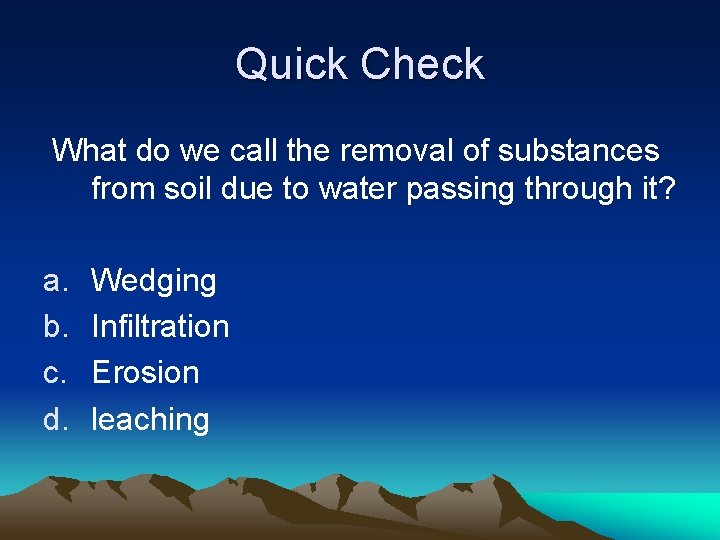 Quick Check

What do we call the removal of substances from soil due to water passing through it?

a. Wedging
b. Infiltration
c. Erosion
d. leaching